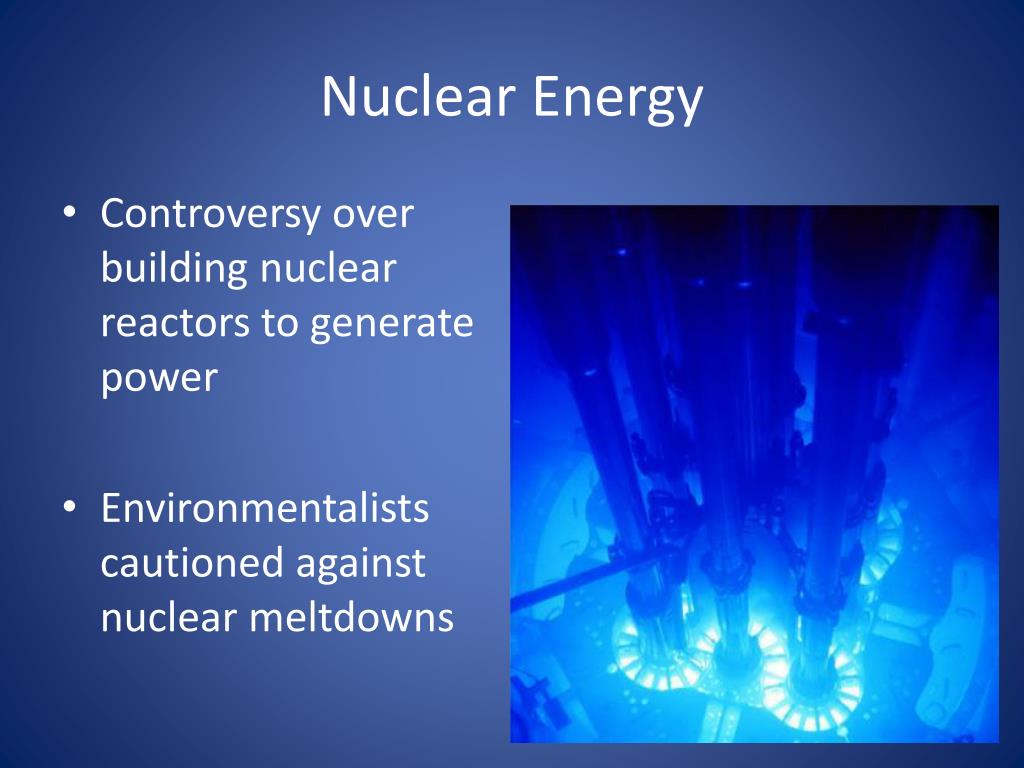 Nuclear Energy

• Controversy over building nuclear reactors to generate power

• Environmentalists cautioned against nuclear meltdowns